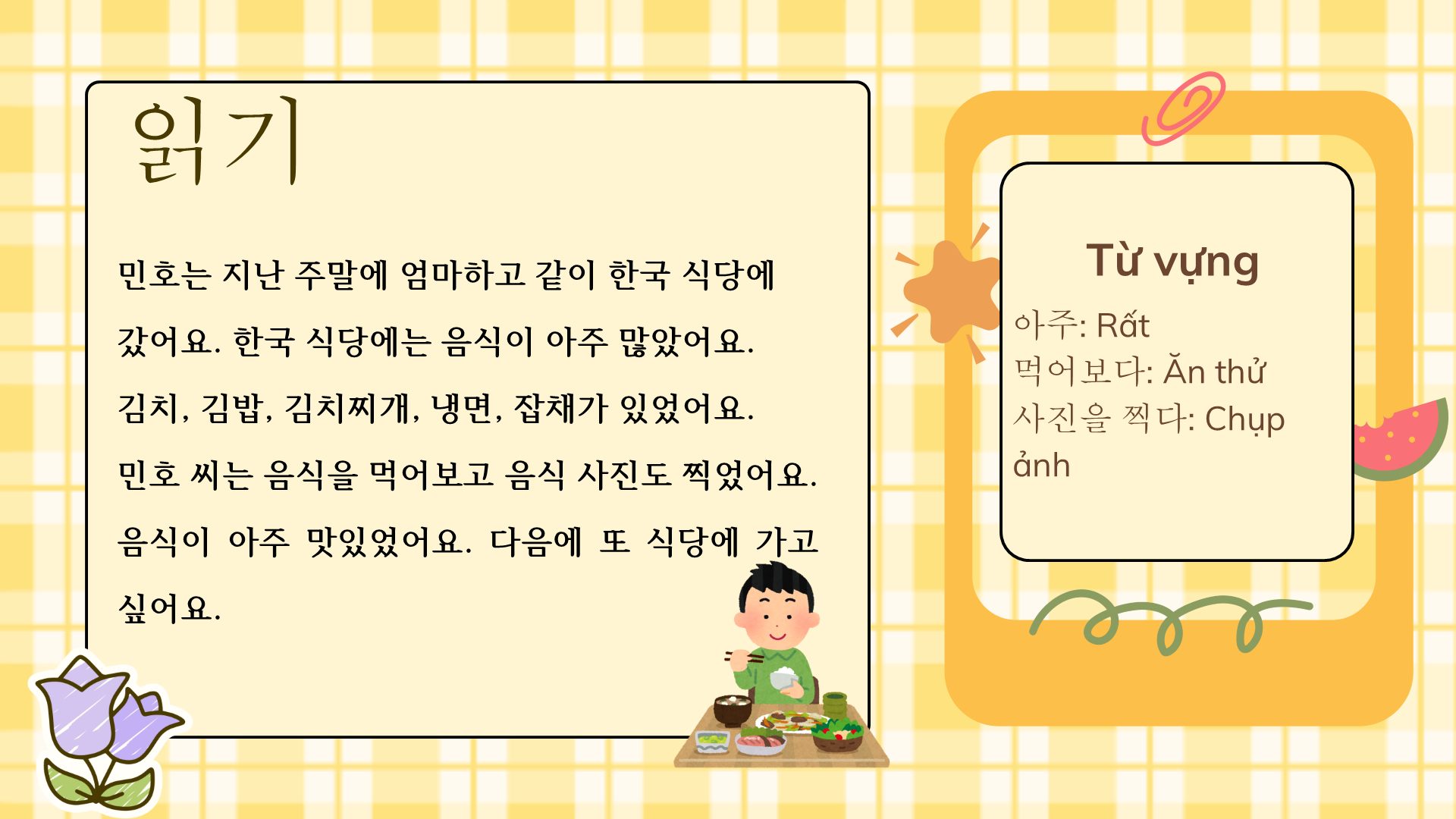 읽기

민호는 지난 주말에 엄마하고 같이 한국 식당에 갔어요. 한국 식당에는 음식이 아주 많았어요. 김치, 김밥, 김치찌개, 냉면, 잡채가 있었어요. 민호 씨는 음식을 먹어보고 음식 사진도 찍었어요. 음식이 아주 맛있었어요. 다음에 또 식당에 가고 싶어요.

Từ vựng

아주: Rất
먹어보다: Ăn thử
사진을 찍다: Chụp ảnh